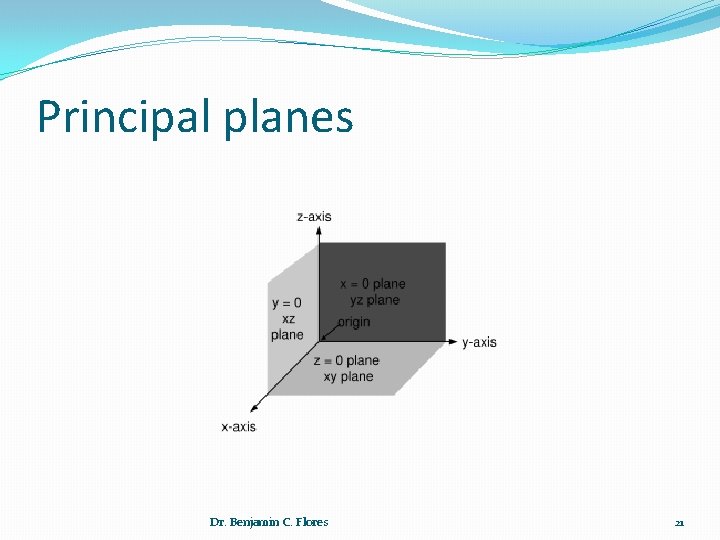 Principal planes

z-axis

x = 0 plane
yz plane

y = 0
xz
plane

origin

y-axis

z = 0 plane
xy plane

x-axis

Dr. Benjamin C. Flores

21